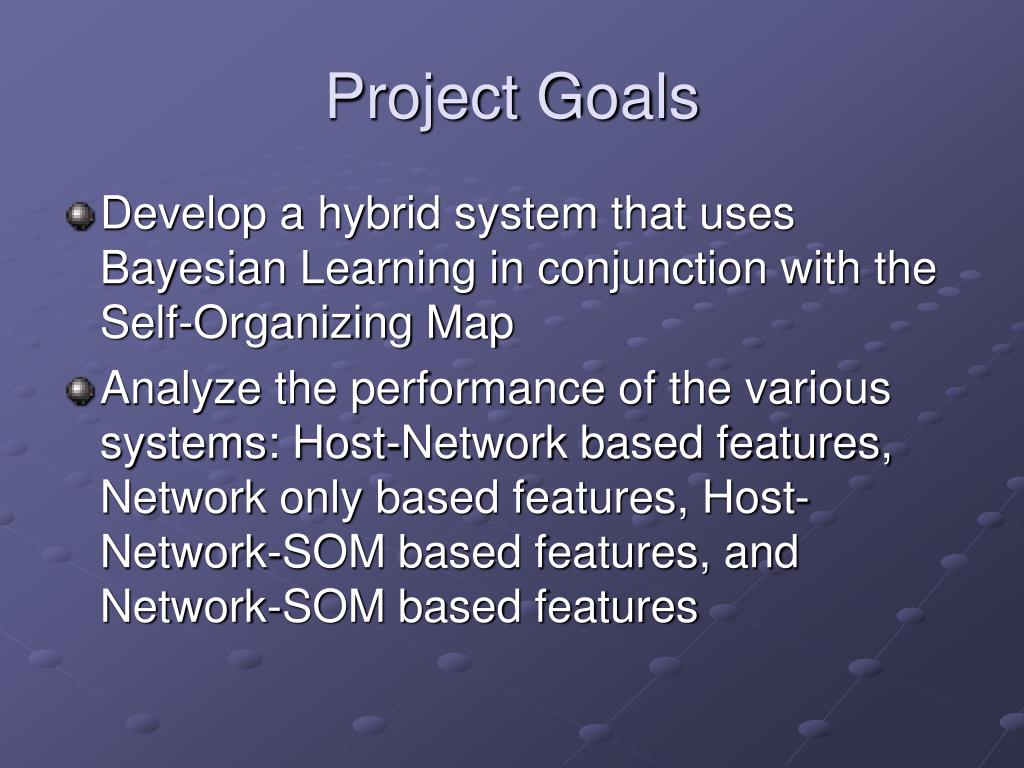 Project Goals

Develop a hybrid system that uses Bayesian Learning in conjunction with the Self-Organizing Map

Analyze the performance of the various systems: Host-Network based features, Network only based features, Host-Network-SOM based features, and Network-SOM based features